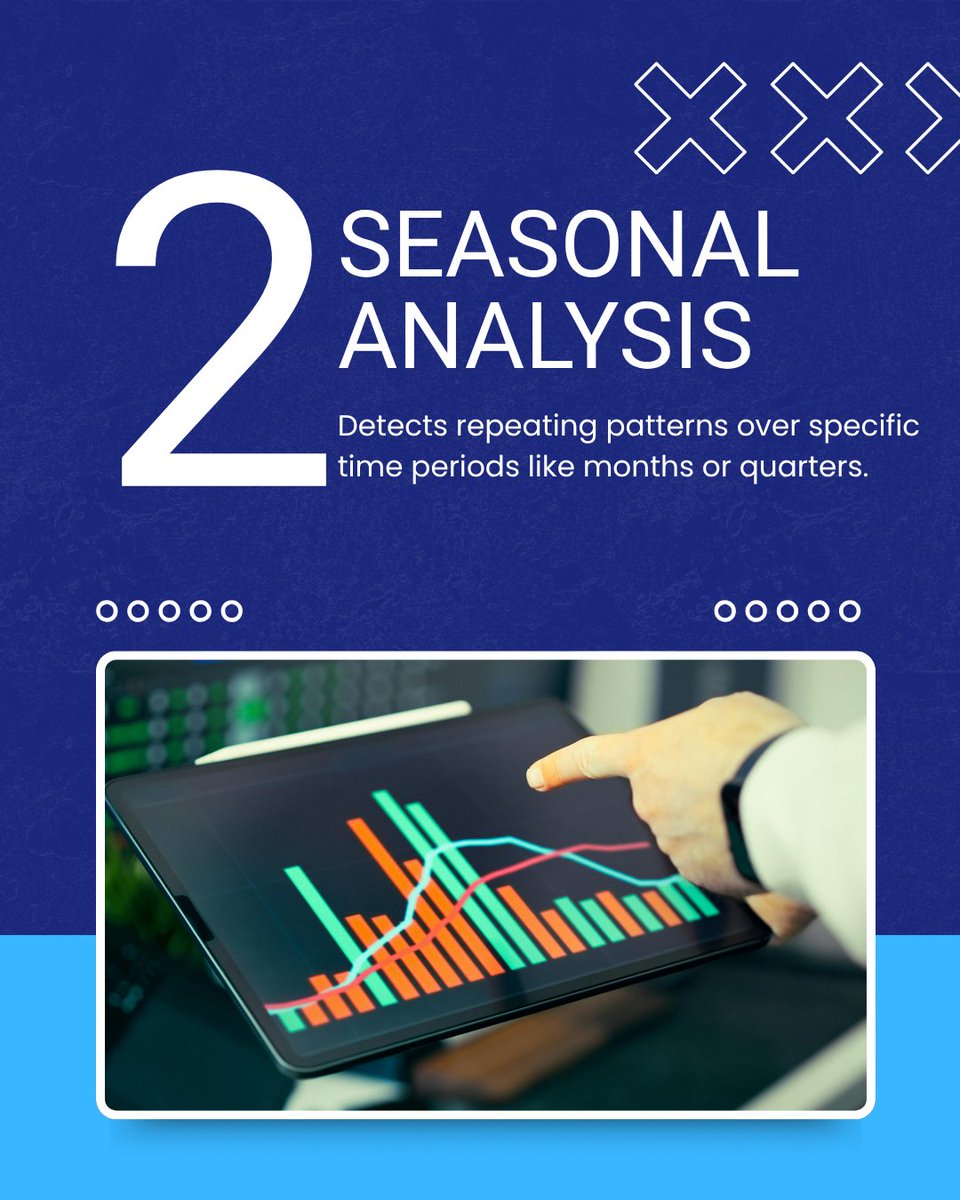 2

SEASONAL ANALYSIS

Detects repeating patterns over specific time periods like months or quarters.